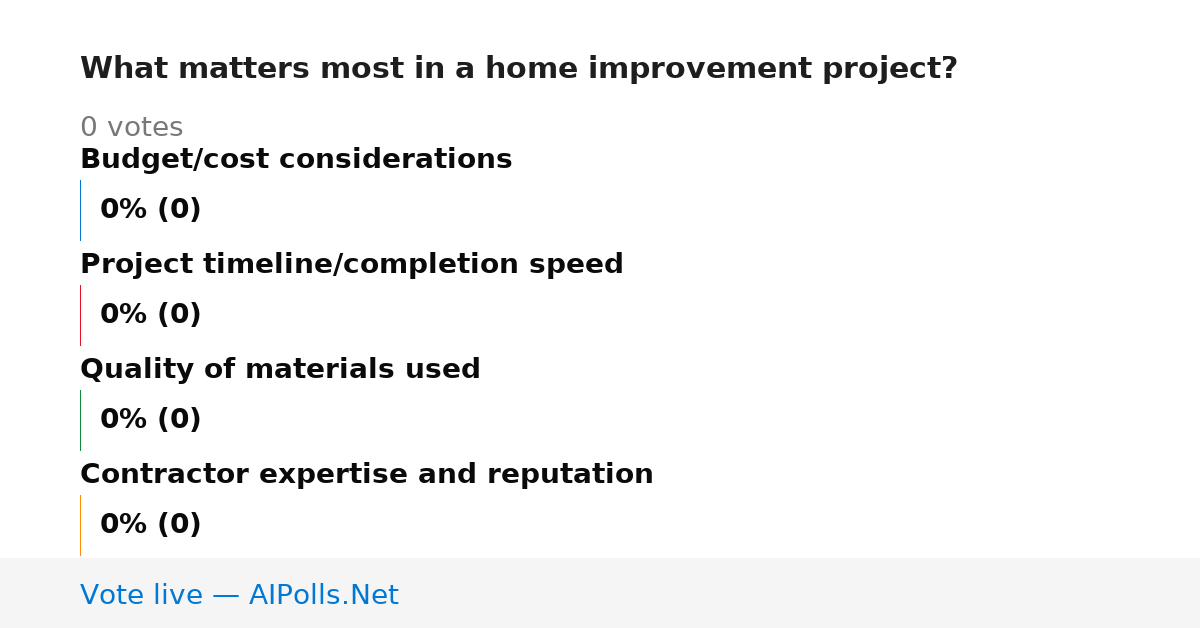 What matters most in a home improvement project?

0 votes

Budget/cost considerations

0% (0)

Project timeline/completion speed

0% (0)

Quality of materials used

0% (0)

Contractor expertise and reputation

0% (0)

Vote live — AIPolls.Net